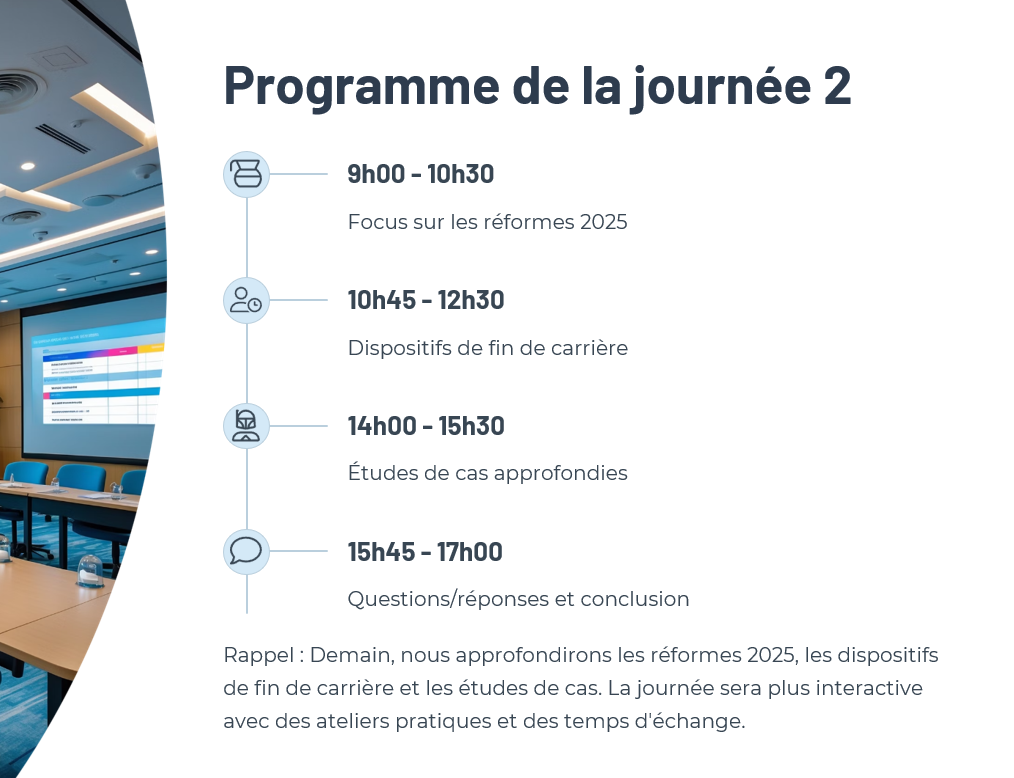 Programme de la journée 2

9h00 - 10h30

Focus sur les réformes 2025

10h45 - 12h30

Dispositifs de fin de carrière

14h00 - 15h30

Études de cas approfondies

15h45 - 17h00

Questions/réponses et conclusion

Rappel : Demain, nous approfondirons les réformes 2025, les dispositifs de fin de carrière et les études de cas. La journée sera plus interactive avec des ateliers pratiques et des temps d'échange.